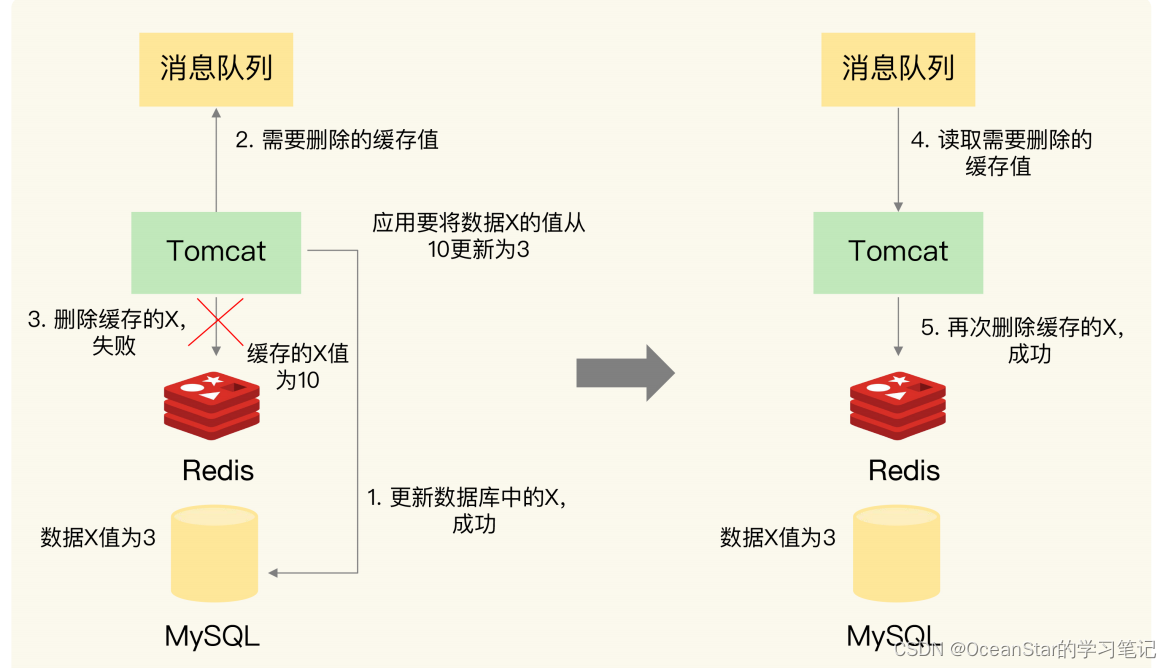 消息队列

2. 需要删除的缓存值

Tomcat

应用要将数据X的值从10更新为3

3. 删除缓存的X, 失败

缓存的X值为10

Redis

1. 更新数据库中的X, 成功

数据X值为3

MySQL

消息队列

4. 读取需要删除的缓存值

Tomcat

5. 再次删除缓存的X, 成功

Redis

数据X值为3

MySQL

CSDN @OceanStar的学习笔记